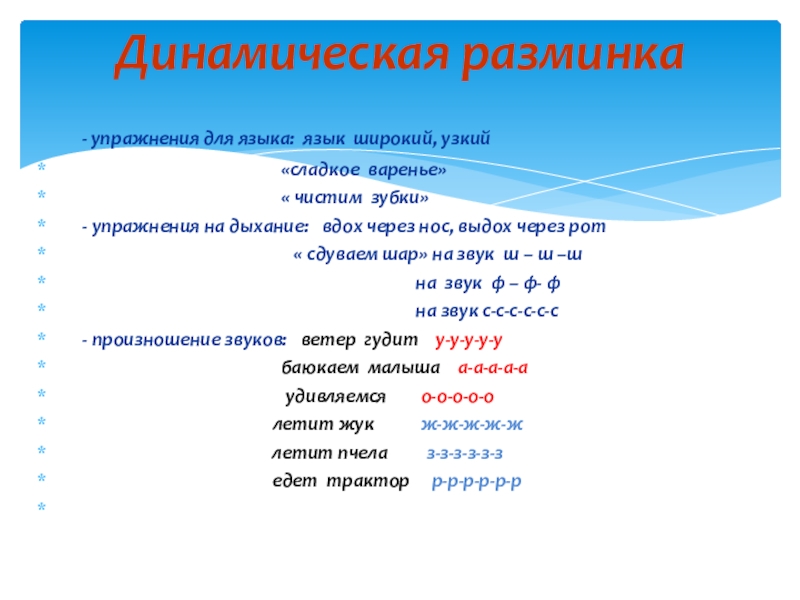 Динамическая разминка

- упражнения для языка: язык широкий, узкий
* «сладкое варенье»
* « чистим зубки»
* - упражнения на дыхание: вдох через нос, выдох через рот
* « сдуваем шар» на звук ш – ш –ш
* на звук ф – ф- ф
* на звук с-с-с-с-с-с
* - произношение звуков: ветер гудит у-у-у-у-у
* баюкаем малыша а-а-а-а-а
* удивляемся о-о-о-о-о
* летит жук ж-ж-ж-ж-ж
* летит пчела з-з-з-з-з-з
* едет трактор р-р-р-р-р-р
*